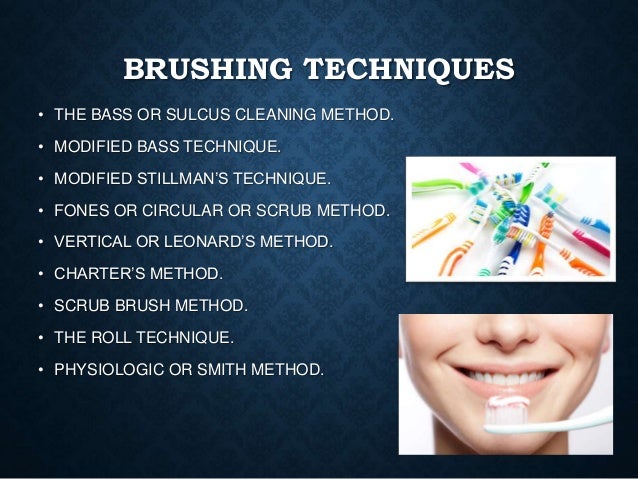 BRUSHING TECHNIQUES

• THE BASS OR SULCUS CLEANING METHOD.
• MODIFIED BASS TECHNIQUE.
• MODIFIED STILLMAN'S TECHNIQUE.
• FONES OR CIRCULAR OR SCRUB METHOD.
• VERTICAL OR LEONARD'S METHOD.
• CHARTER'S METHOD.
• SCRUB BRUSH METHOD.
• THE ROLL TECHNIQUE.
• PHYSIOLOGIC OR SMITH METHOD.